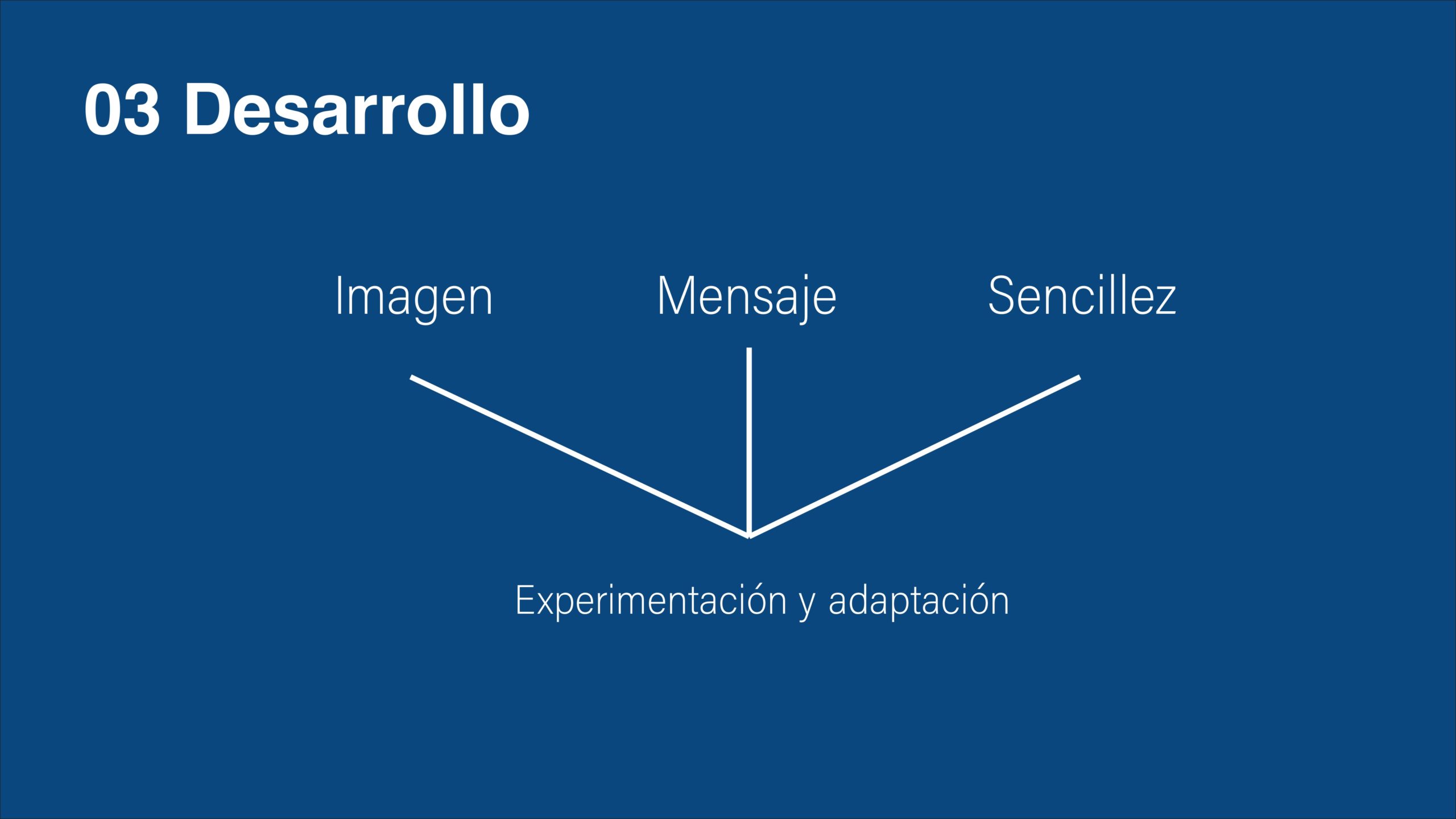 03 Desarrollo

Imagen

Mensaje

Sencillez

Experimentación y adaptación